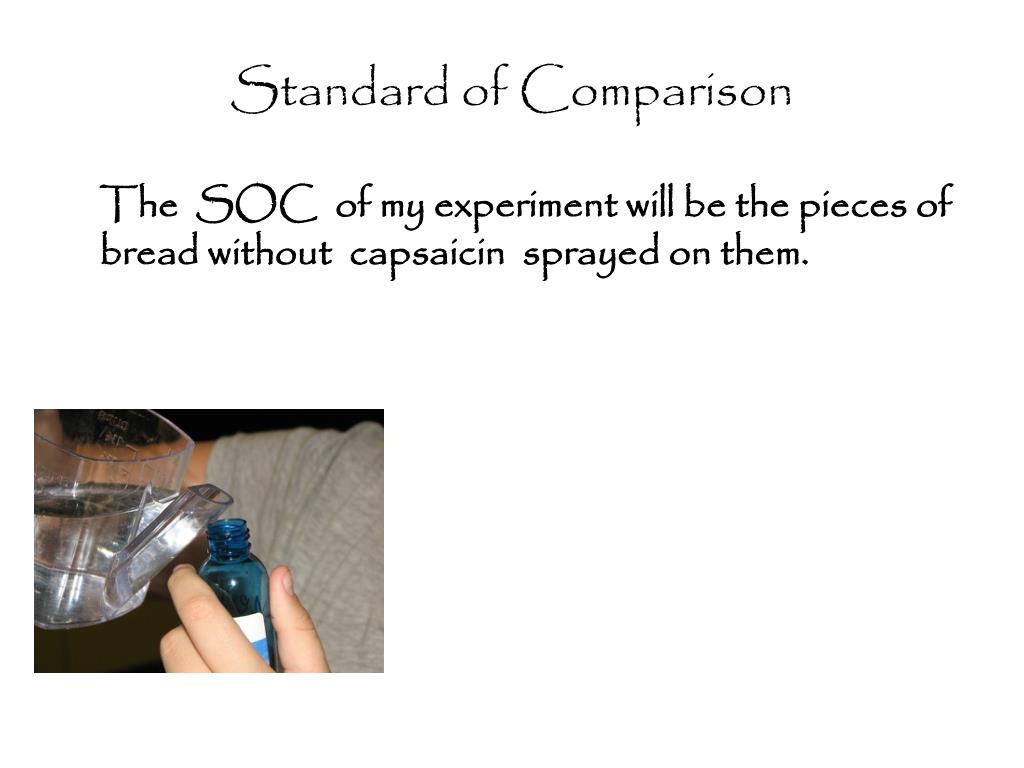 Standard of Comparison

The SOC of my experiment will be the pieces of bread without capsaicin sprayed on them.